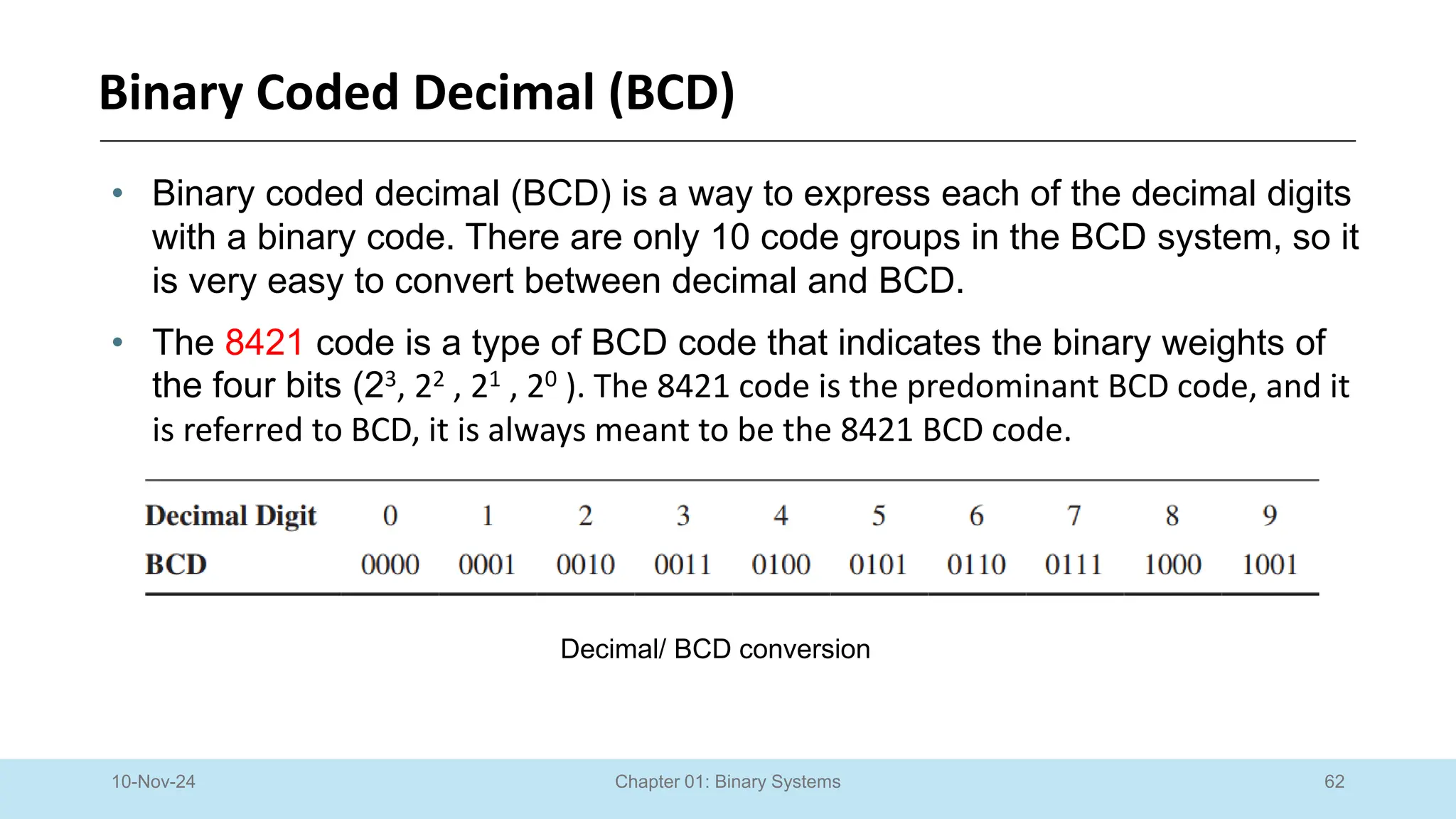 Binary Coded Decimal (BCD)

• Binary coded decimal (BCD) is a way to express each of the decimal digits with a binary code. There are only 10 code groups in the BCD system, so it is very easy to convert between decimal and BCD.

• The 8421 code is a type of BCD code that indicates the binary weights of the four bits ($2^3$, $2^2$ , $2^1$ , $2^0$ ). The 8421 code is the predominant BCD code, and it is referred to BCD, it is always meant to be the 8421 BCD code.

| Decimal Digit | 0 | 1 | 2 | 3 | 4 | 5 | 6 | 7 | 8 | 9 |
|---|---|---|---|---|---|---|---|---|---|---|
| BCD | 0000 | 0001 | 0010 | 0011 | 0100 | 0101 | 0110 | 0111 | 1000 | 1001 |

Decimal/ BCD conversion

10-Nov-24 Chapter 01: Binary Systems 62